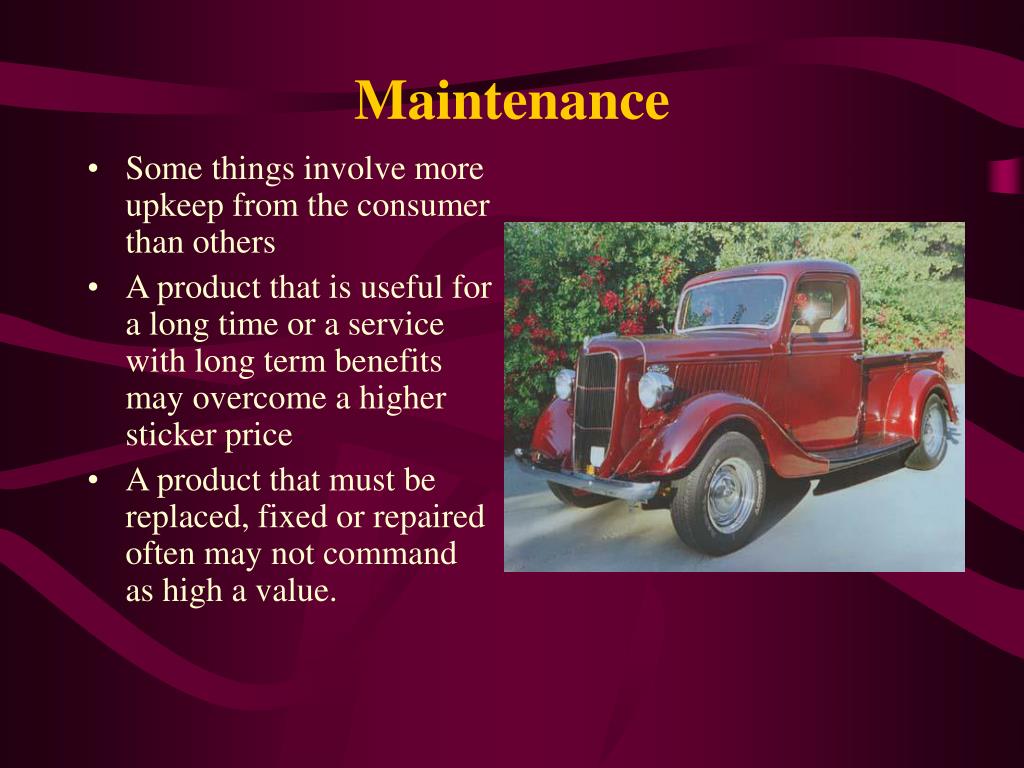 Maintenance

• Some things involve more upkeep from the consumer than others
• A product that is useful for a long time or a service with long term benefits may overcome a higher sticker price
• A product that must be replaced, fixed or repaired often may not command as high a value.